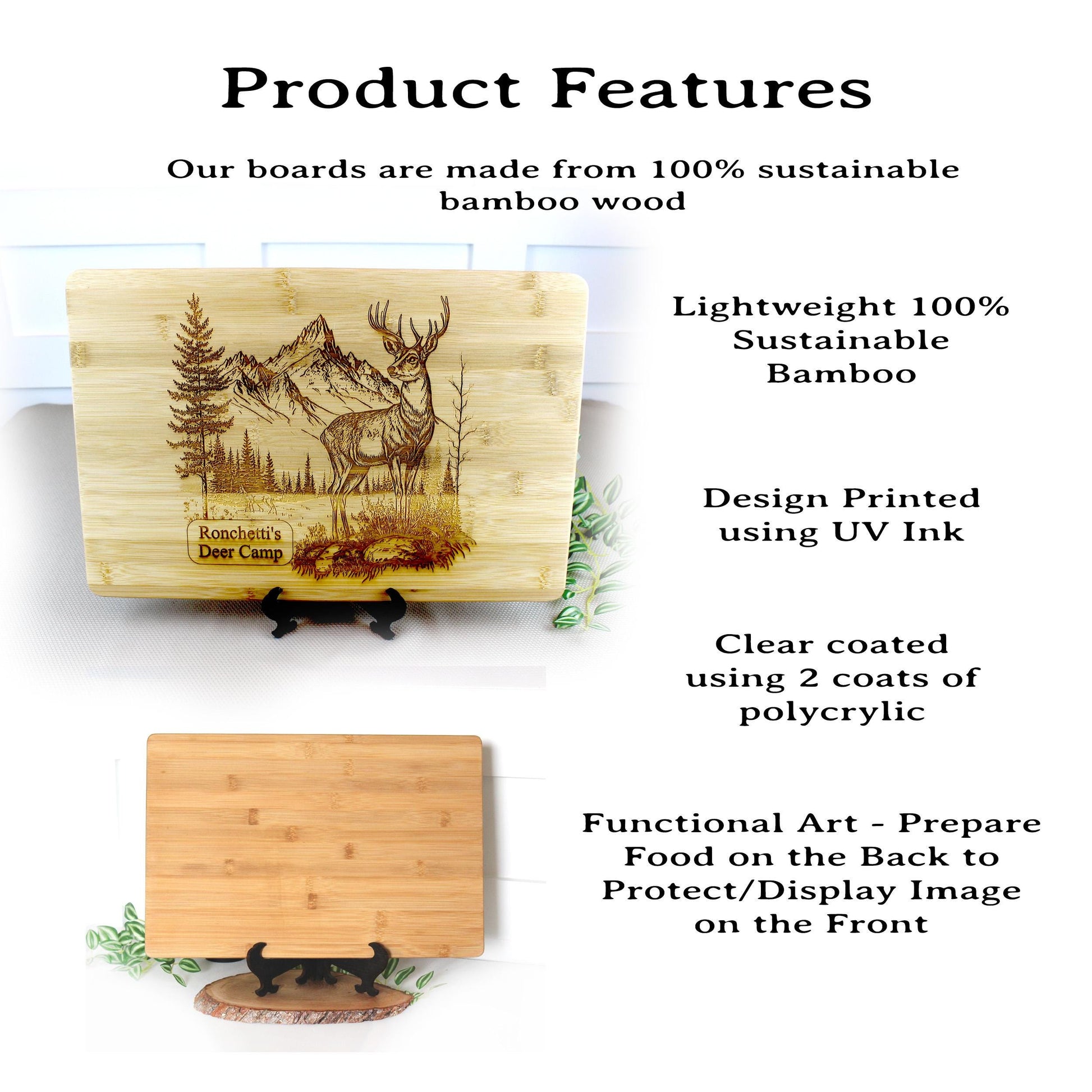 Product Features

Our boards are made from 100% sustainable bamboo wood

Ronchetti's Deer Camp

Lightweight 100% Sustainable Bamboo

Design Printed using UV Ink

Clear coated using 2 coats of polycrylic

Functional Art - Prepare Food on the Back to Protect/Display Image on the Front